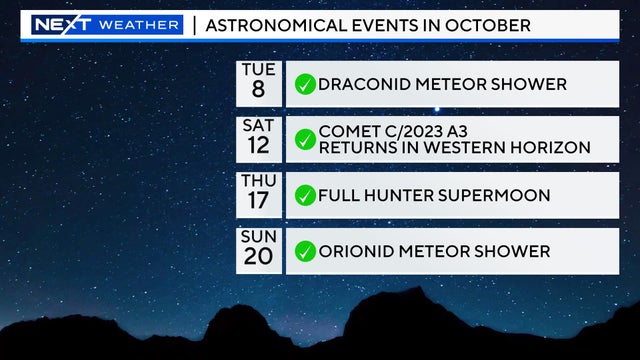 NEXT WEATHER | ASTRONOMICAL EVENTS IN OCTOBER

TUE 8 DRACONID METEOR SHOWER

SAT 12 COMET C/2023 A3 RETURNS IN WESTERN HORIZON

THU 17 FULL HUNTER SUPERMOON

SUN 20 ORIONID METEOR SHOWER